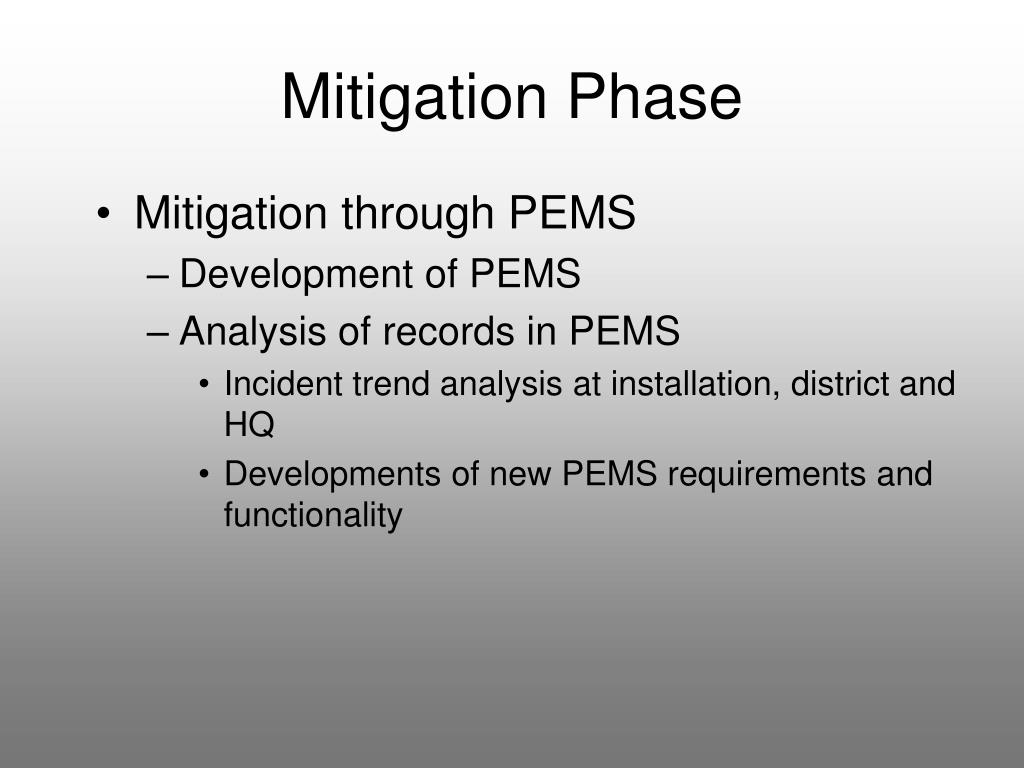 Mitigation Phase

• Mitigation through PEMS
– Development of PEMS
– Analysis of records in PEMS
• Incident trend analysis at installation, district and HQ
• Developments of new PEMS requirements and functionality